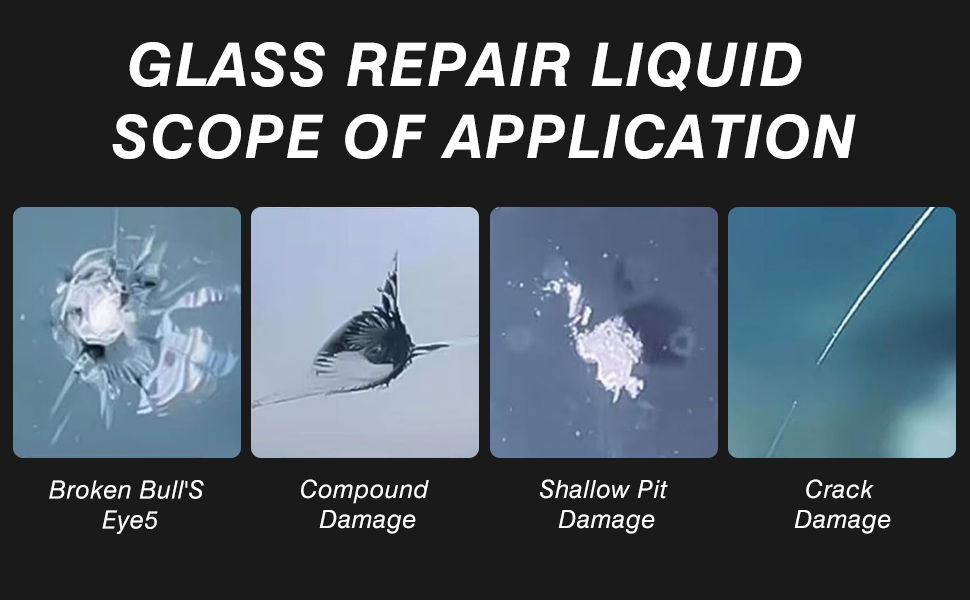 GLASS REPAIR LIQUID
SCOPE OF APPLICATION

Broken Bull'S Eye5

Compound Damage

Shallow Pit Damage

Crack Damage